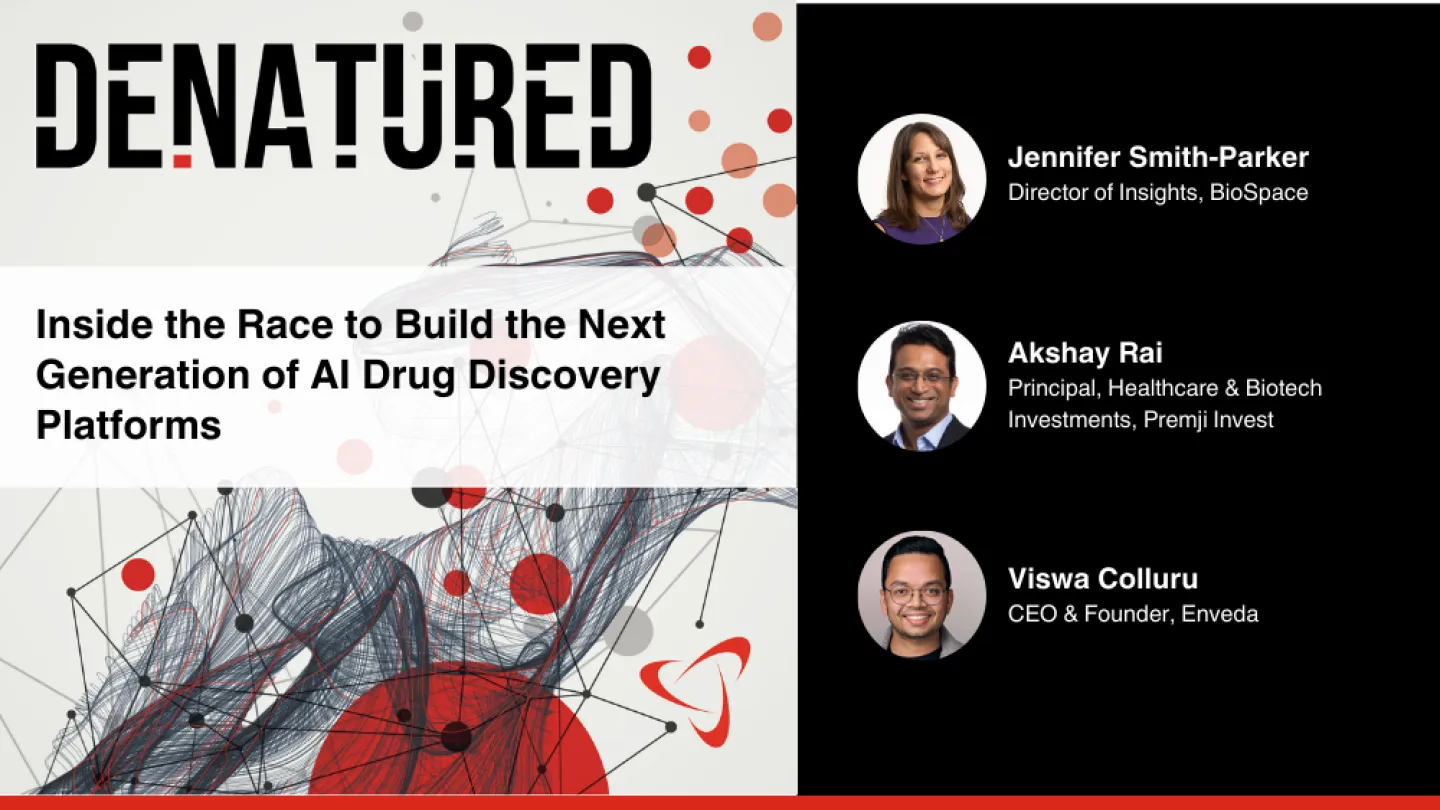 DENATURED

Inside the Race to Build the Next Generation of AI Drug Discovery Platforms

Jennifer Smith-Parker
Director of Insights, BioSpace

Akshay Rai
Principal, Healthcare & Biotech Investments, Premji Invest

Viswa Colluru
CEO & Founder, Enveda